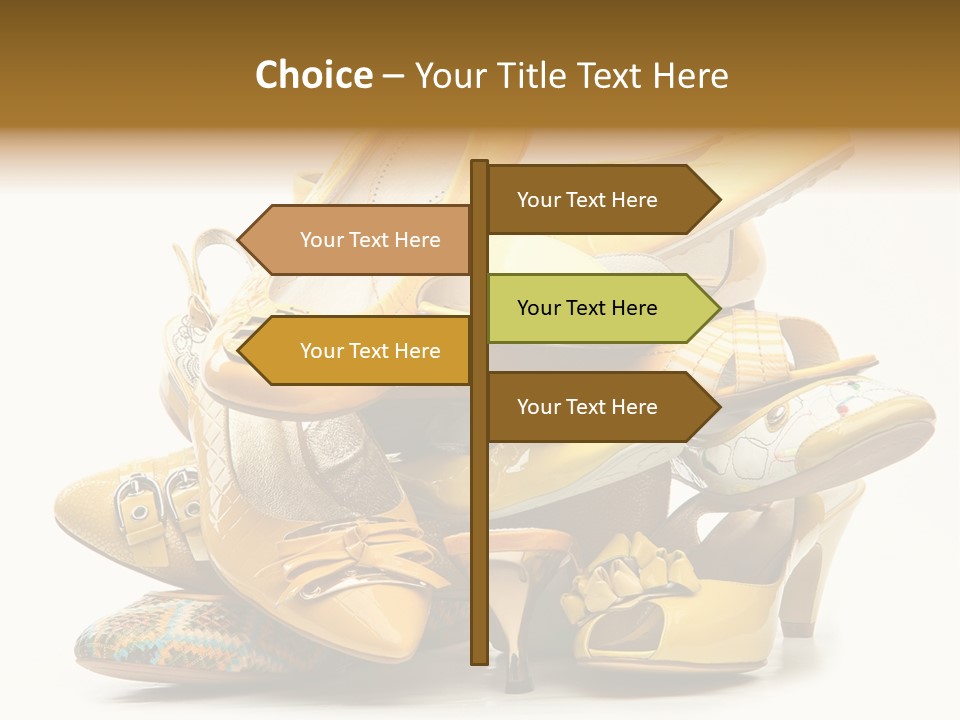 Choice – Your Title Text Here

Your Text Here

Your Text Here

Your Text Here

Your Text Here

Your Text Here